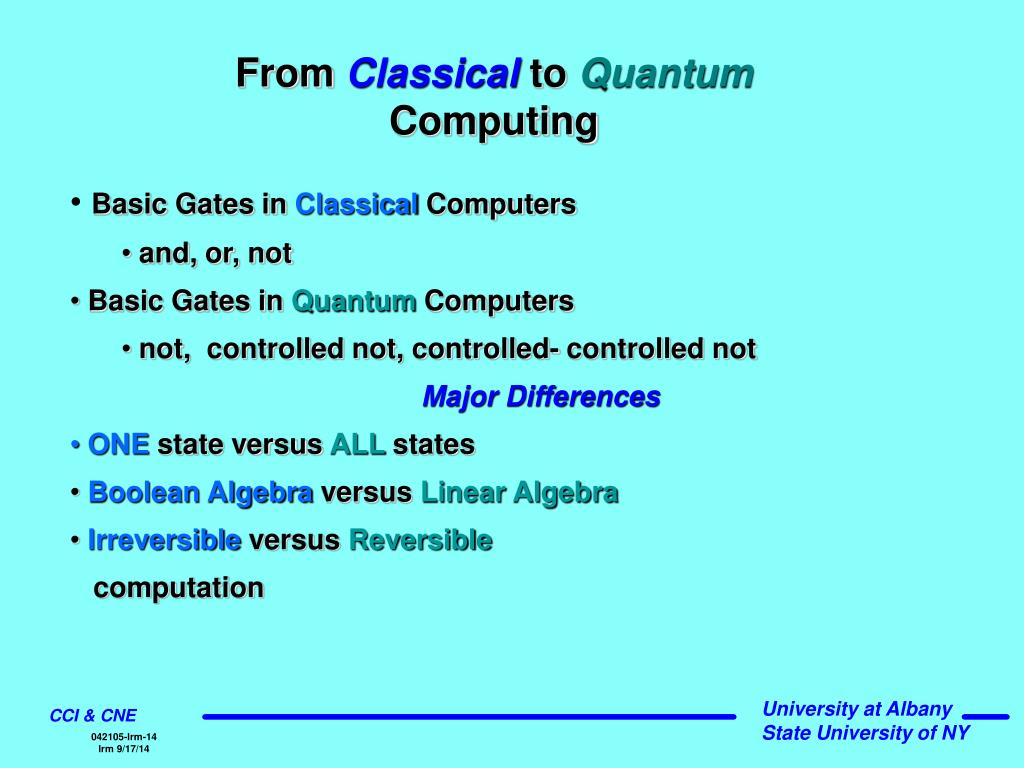 From Classical to Quantum Computing

• Basic Gates in Classical Computers

• and, or, not

• Basic Gates in Quantum Computers

• not, controlled not, controlled- controlled not

Major Differences

• ONE state versus ALL states

• Boolean Algebra versus Linear Algebra

• Irreversible versus Reversible computation

CCI & CNE

042105-lrm-14
lrm 9/17/14

University at Albany
State University of NY